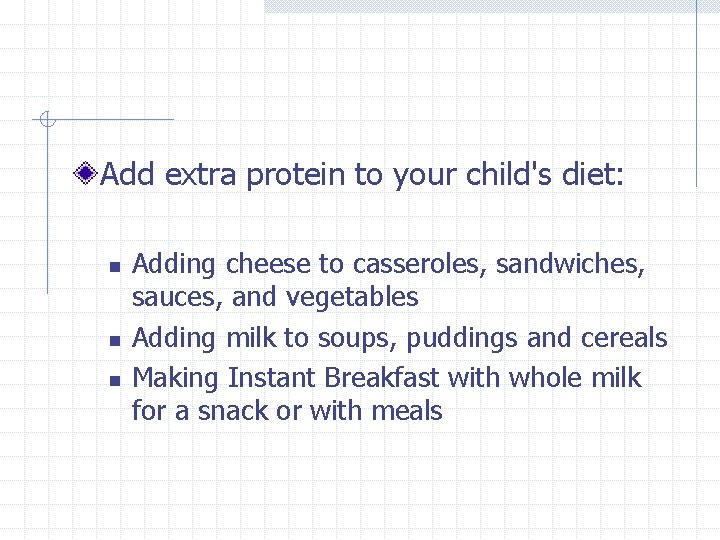 Add extra protein to your child's diet:

- Adding cheese to casseroles, sandwiches, sauces, and vegetables
- Adding milk to soups, puddings and cereals
- Making Instant Breakfast with whole milk for a snack or with meals